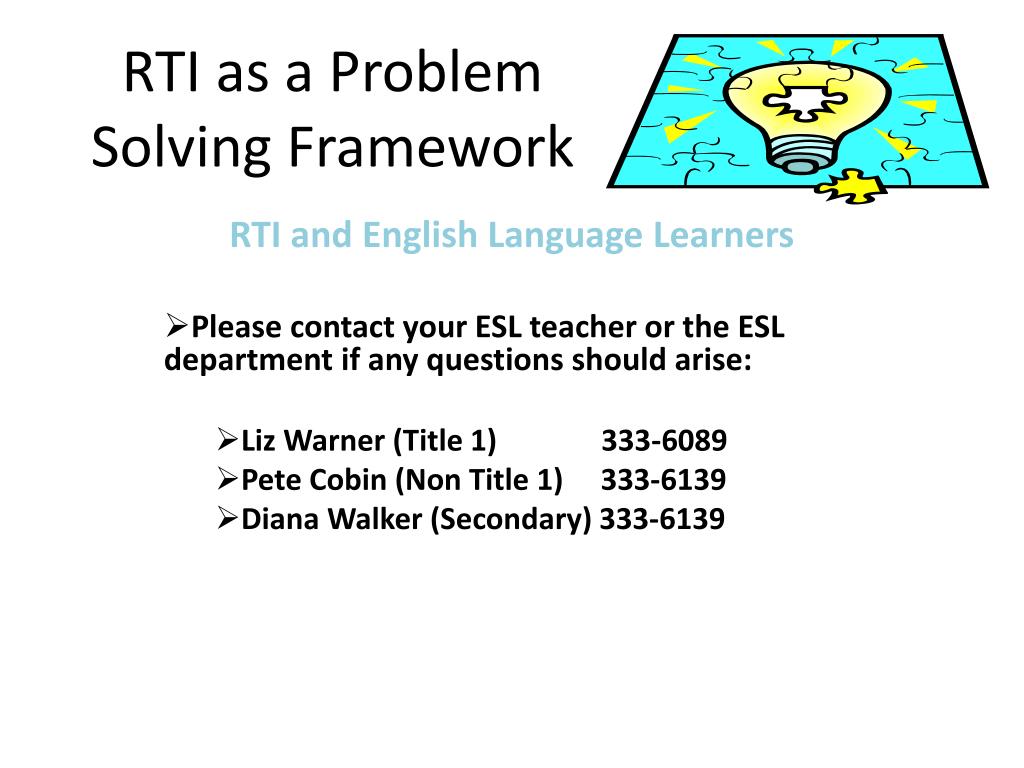 RTI as a Problem Solving Framework

RTI and English Language Learners

➢Please contact your ESL teacher or the ESL department if any questions should arise:

➢Liz Warner (Title 1) 333-6089
➢Pete Cobin (Non Title 1) 333-6139
➢Diana Walker (Secondary) 333-6139